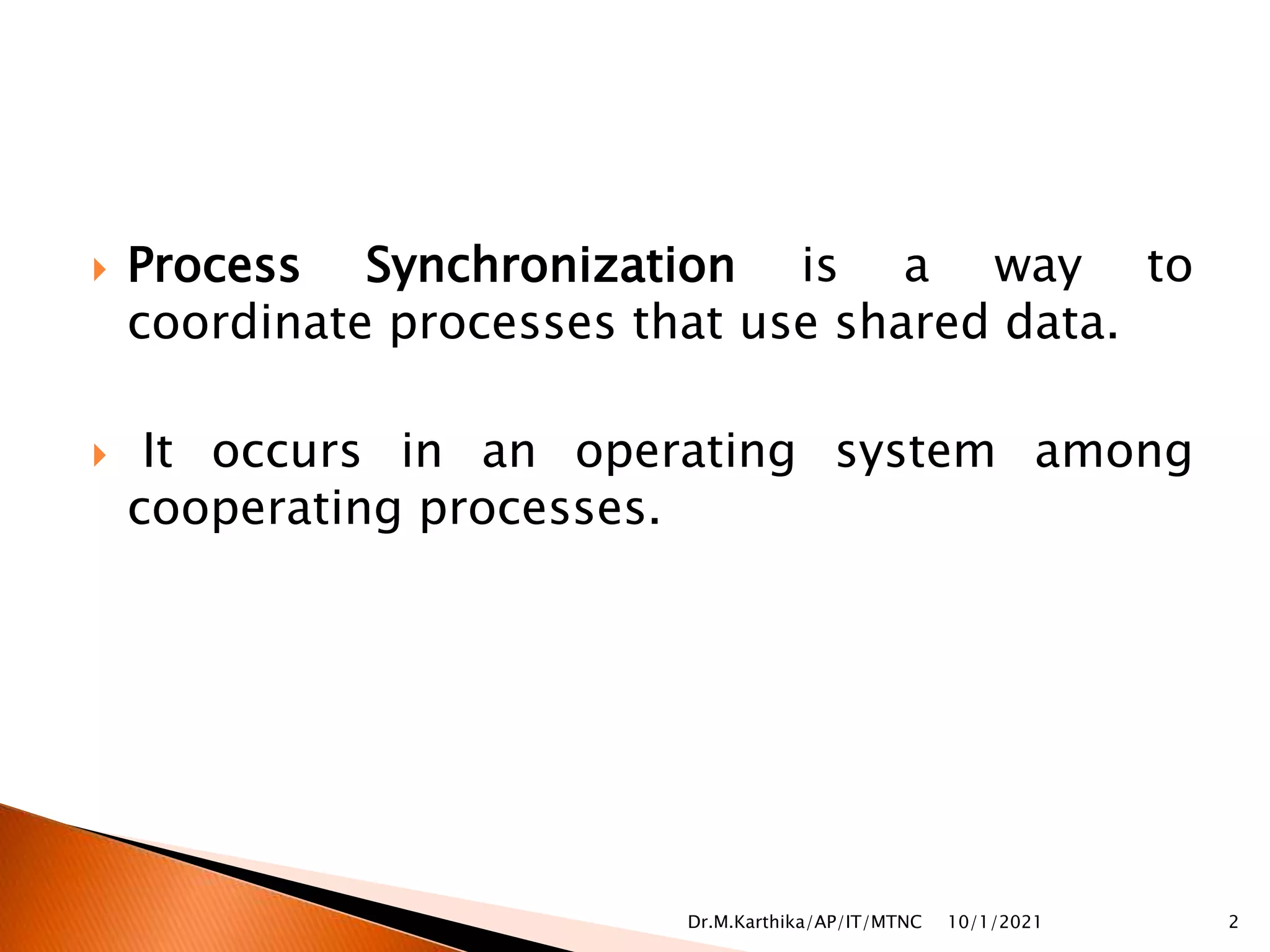 Process Synchronization is a way to coordinate processes that use shared data.

It occurs in an operating system among cooperating processes.

Dr.M.Karthika/AP/IT/MTNC 10/1/2021 2